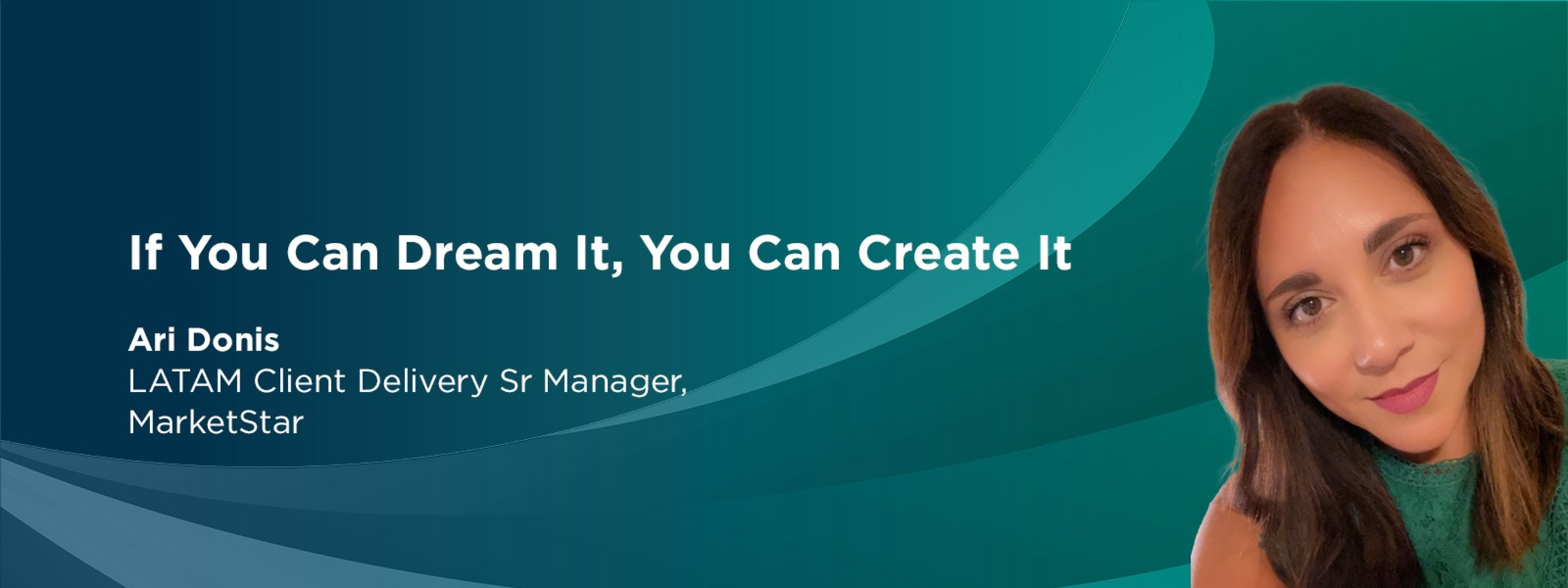 If You Can Dream It, You Can Create It

Ari Donis
LATAM Client Delivery Sr Manager, MarketStar